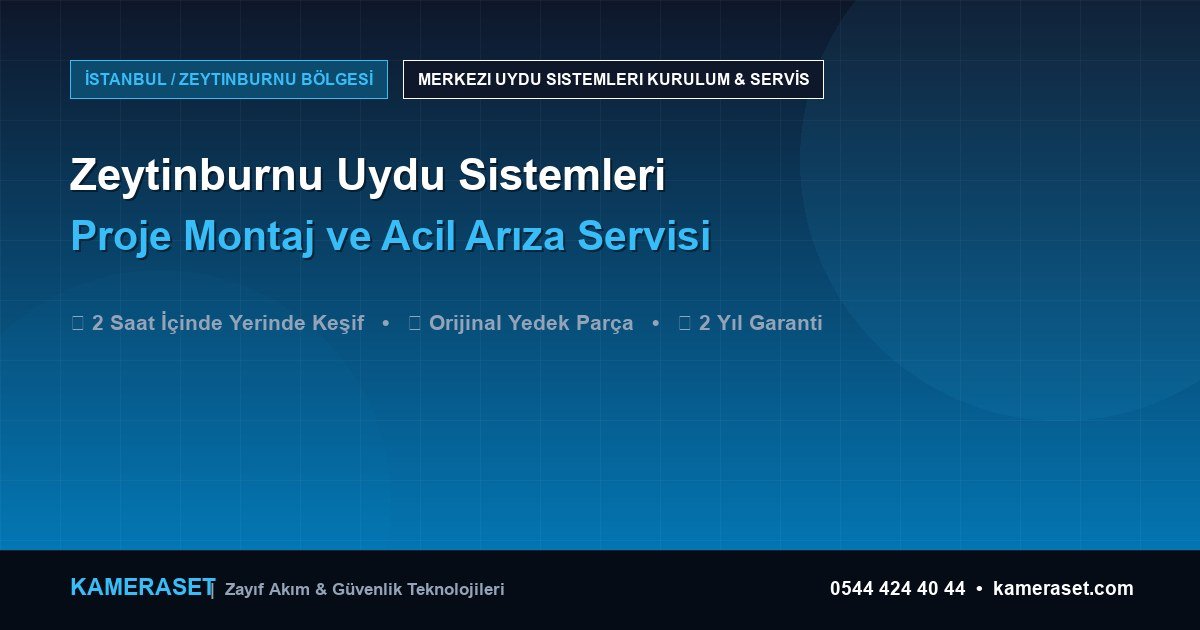 İSTANBUL / ZEYTINBURNU BÖLGESİ

MERKEZI UYDU SISTEMLERI KURULUM & SERVİS

Zeytinburnu Uydu Sistemleri

Proje Montaj ve Acil Arıza Servisi

2 Saat İçinde Yerinde Keşif • Orijinal Yedek Parça • 2 Yıl Garanti

KAMERASET | Zayıf Akım & Güvenlik Teknolojileri

0544 424 40 44 • kameraset.com